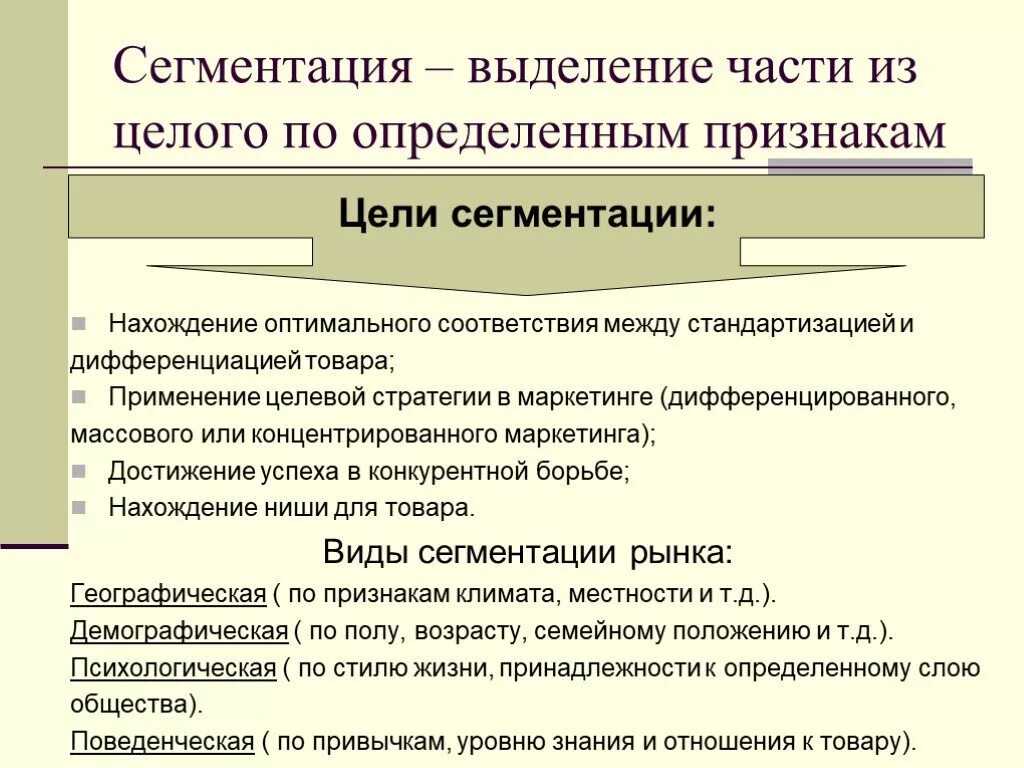 Сегментация – выделение части из целого по определенным признакам

Цели сегментации:

Нахождение оптимального соответствия между стандартизацией и дифференциацией товара;

Применение целевой стратегии в маркетинге (дифференцированного, массового или концентрированного маркетинга);

Достижение успеха в конкурентной борьбе;

Нахождение ниши для товара.

Виды сегментации рынка:

Географическая ( по признакам климата, местности и т.д.).

Демографическая ( по полу, возрасту, семейному положению и т.д.).

Психологическая ( по стилю жизни, принадлежности к определенному слою общества).

Поведенческая ( по привычкам, уровню знания и отношения к товару).